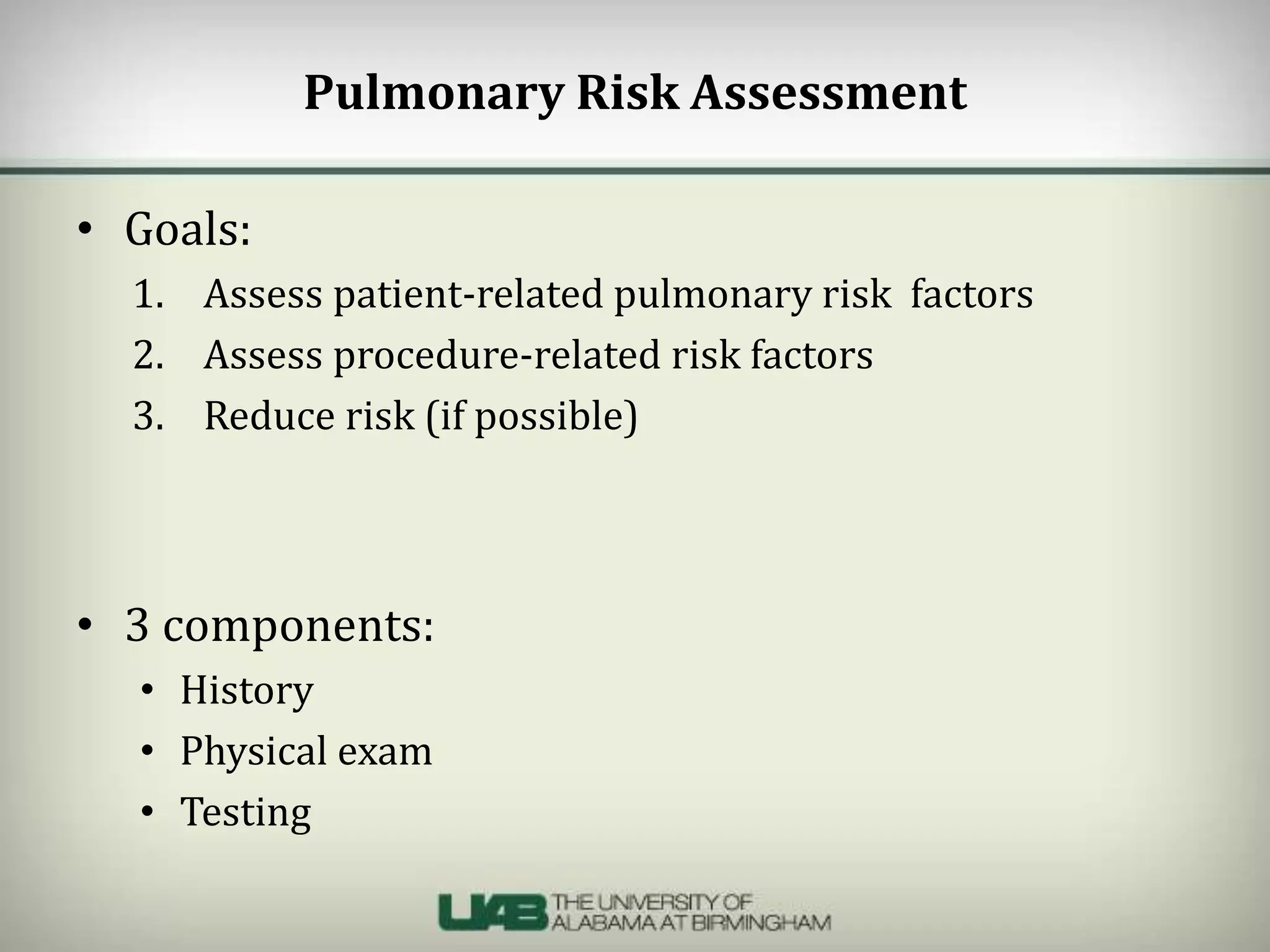 Pulmonary Risk Assessment

• Goals:
1. Assess patient-related pulmonary risk factors
2. Assess procedure-related risk factors
3. Reduce risk (if possible)

• 3 components:
• History
• Physical exam
• Testing

UAB THE UNIVERSITY OF ALABAMA AT BIRMINGHAM